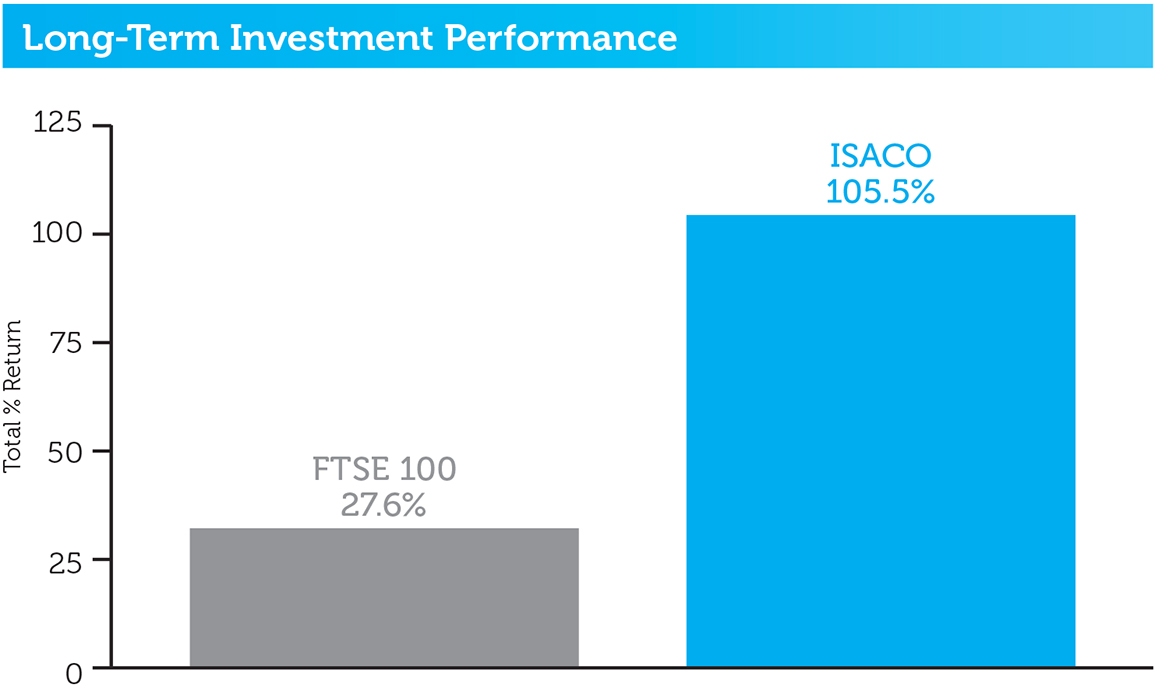 Long-Term Investment Performance

125
100
75
50
25
0

Total % Return

FTSE 100
27.6%

ISACO
105.5%